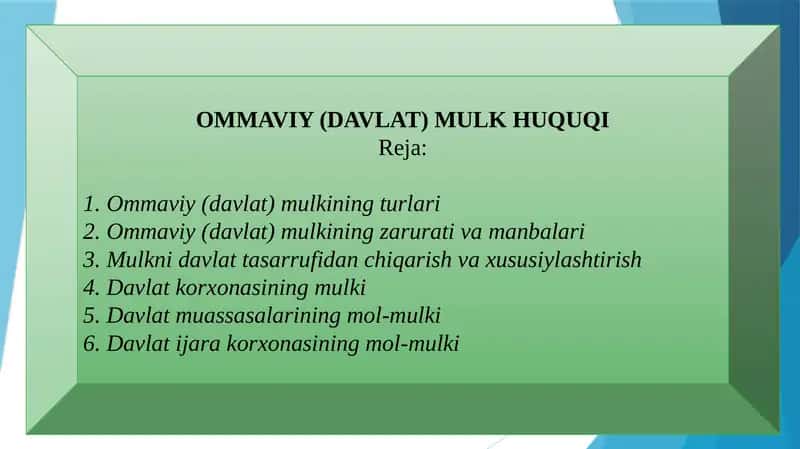 OMMAVIY (DAVLAT) MULK HUQUQI
Reja:

1. Ommaviy (davlat) mulkining turlari
2. Ommaviy (davlat) mulkining zarurati va manbalari
3. Mulkni davlat tasarrufidan chiqarish va xususiylashtirish
4. Davlat korxonasining mulki
5. Davlat muassasalarining mol-mulki
6. Davlat ijara korxonasining mol-mulki